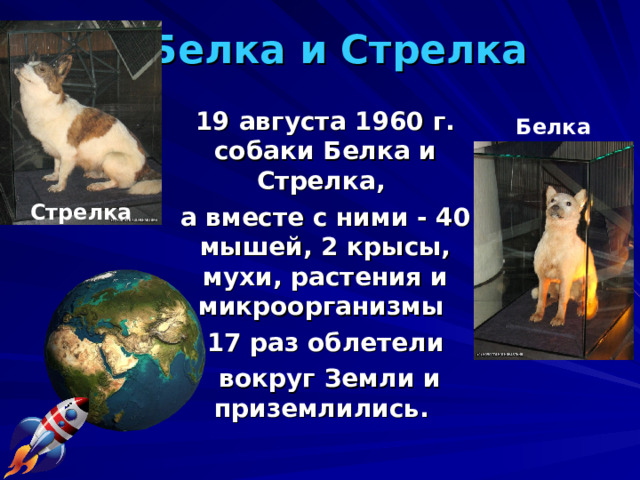 Белка и Стрелка

Стрелка

19 августа 1960 г. собаки Белка и Стрелка,

а вместе с ними - 40 мышей, 2 крысы, мухи, растения и микроорганизмы

17 раз облетели

вокруг Земли и приземлились.

Белка